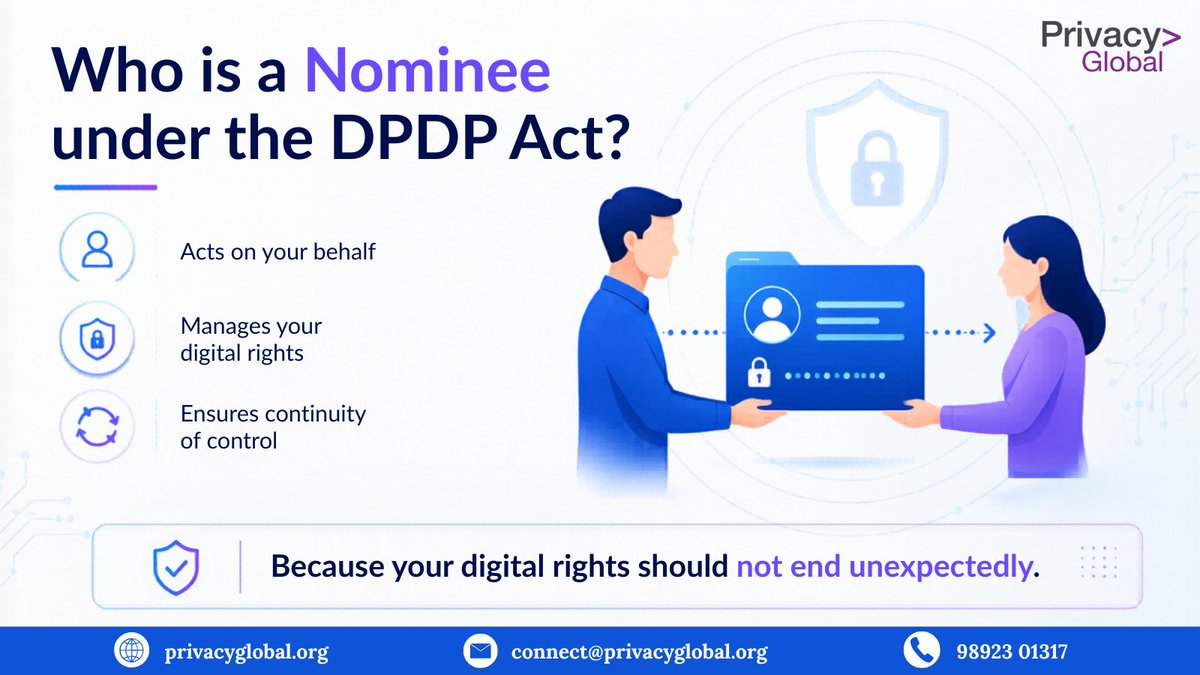 Privacy>
Global

Who is a Nominee under the DPDP Act?

Acts on your behalf

Manages your digital rights

Ensures continuity of control

Because your digital rights should not end unexpectedly.

privacyglobal.org

connect@privacyglobal.org

98923 01317